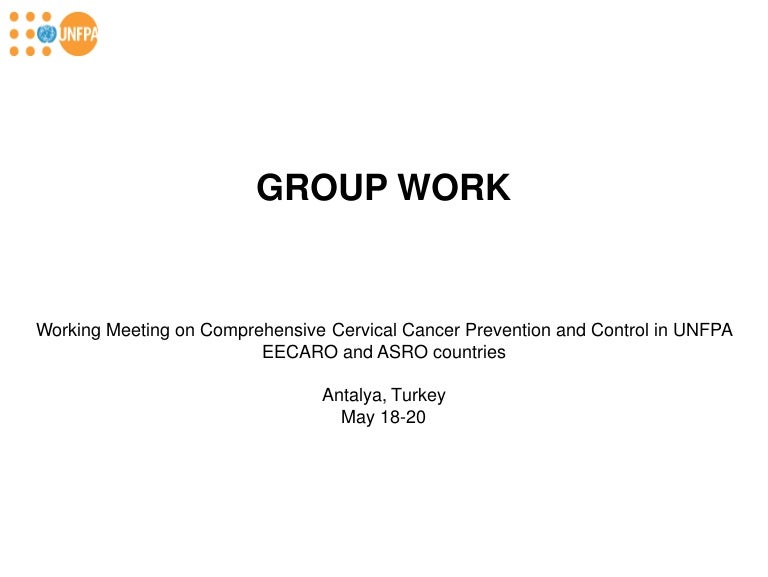 UNFPA

GROUP WORK

Working Meeting on Comprehensive Cervical Cancer Prevention and Control in UNFPA EECARO and ASRO countries

Antalya, Turkey
May 18-20